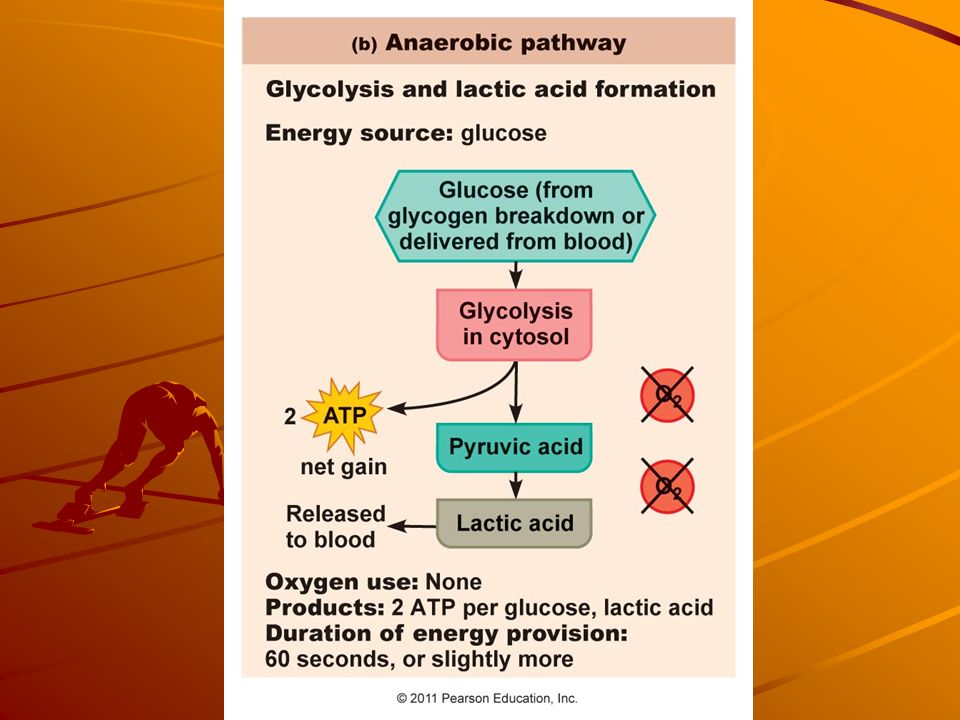 (b) Anaerobic pathway

Glycolysis and lactic acid formation

Energy source: glucose

Glucose (from glycogen breakdown or delivered from blood)

Glycolysis in cytosol

2 ATP net gain

$O_2$

Pyruvic acid

$O_2$

Released to blood

Lactic acid

Oxygen use: None
Products: 2 ATP per glucose, lactic acid
Duration of energy provision: 60 seconds, or slightly more

© 2011 Pearson Education, Inc.